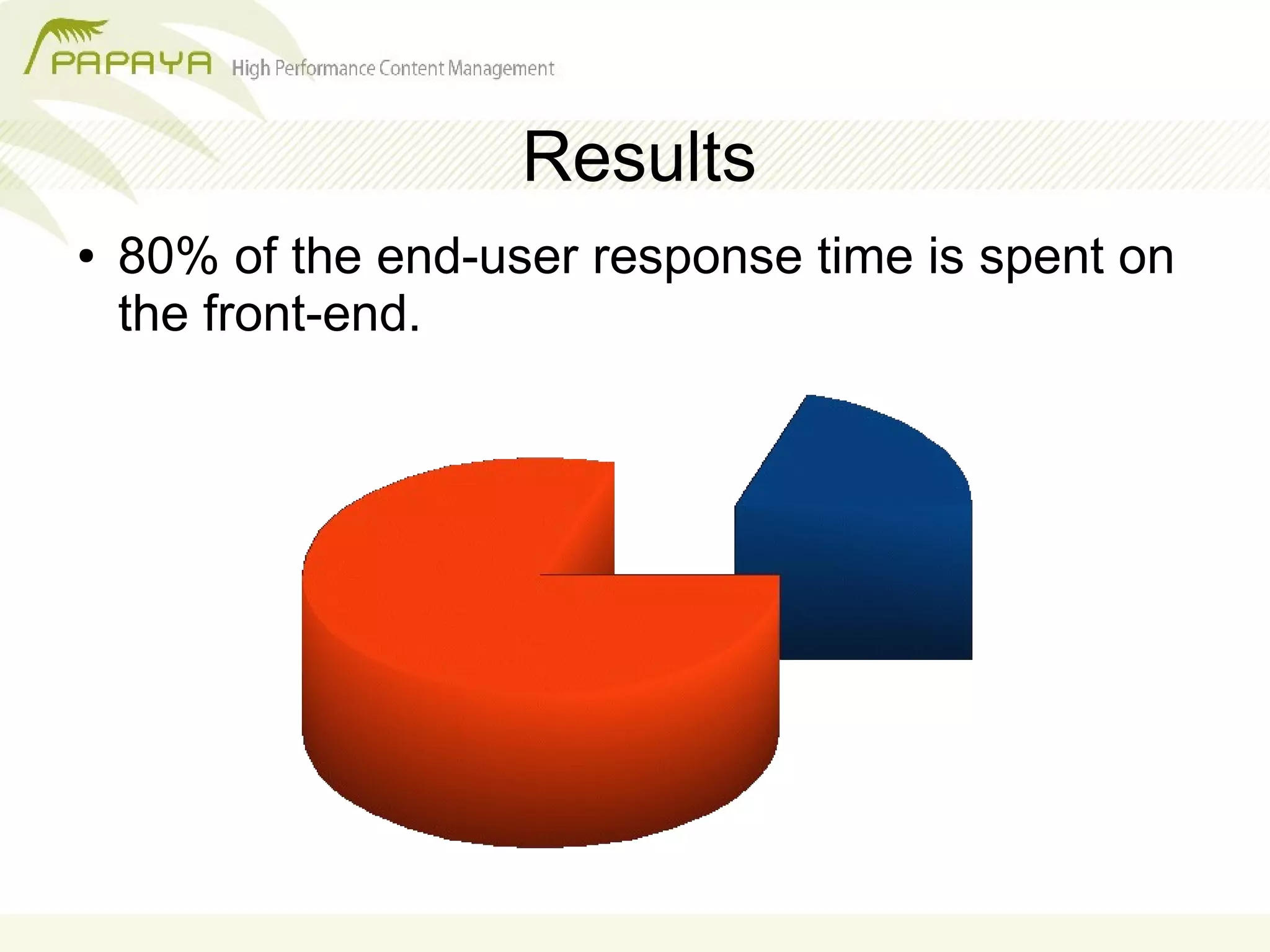 PAPAYA High Performance Content Management

Results

• 80% of the end-user response time is spent on the front-end.